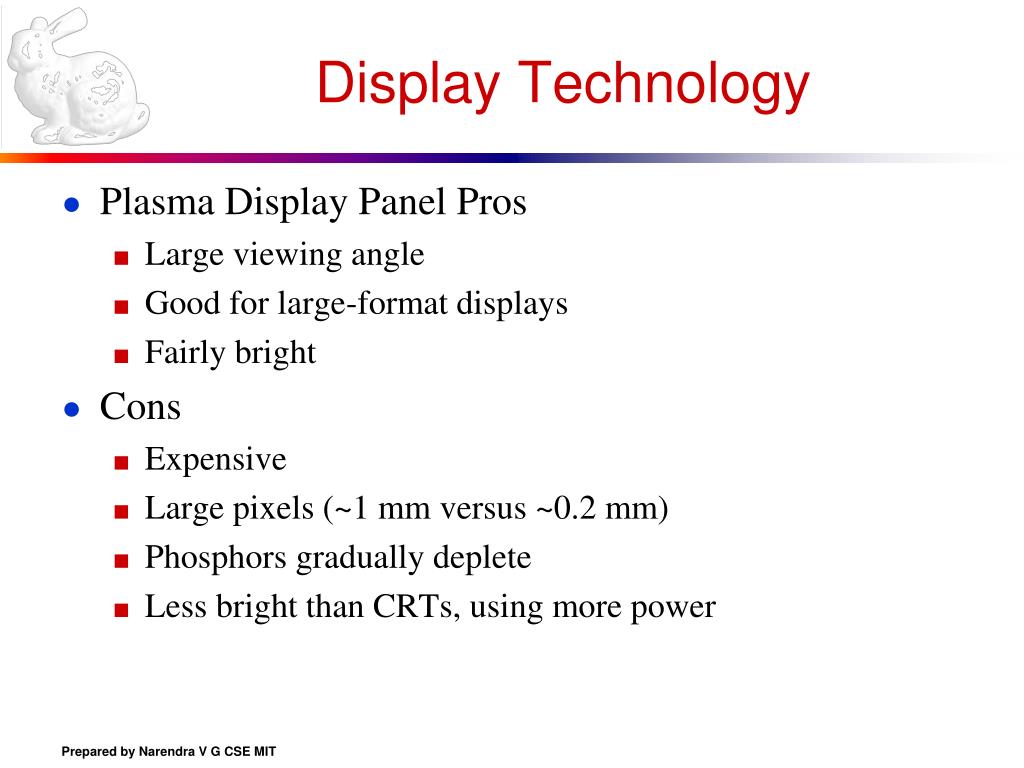 Display Technology

- Plasma Display Panel Pros
  - Large viewing angle
  - Good for large-format displays
  - Fairly bright
- Cons
  - Expensive
  - Large pixels (~1 mm versus ~0.2 mm)
  - Phosphors gradually deplete
  - Less bright than CRTs, using more power

Prepared by Narendra V G CSE MIT